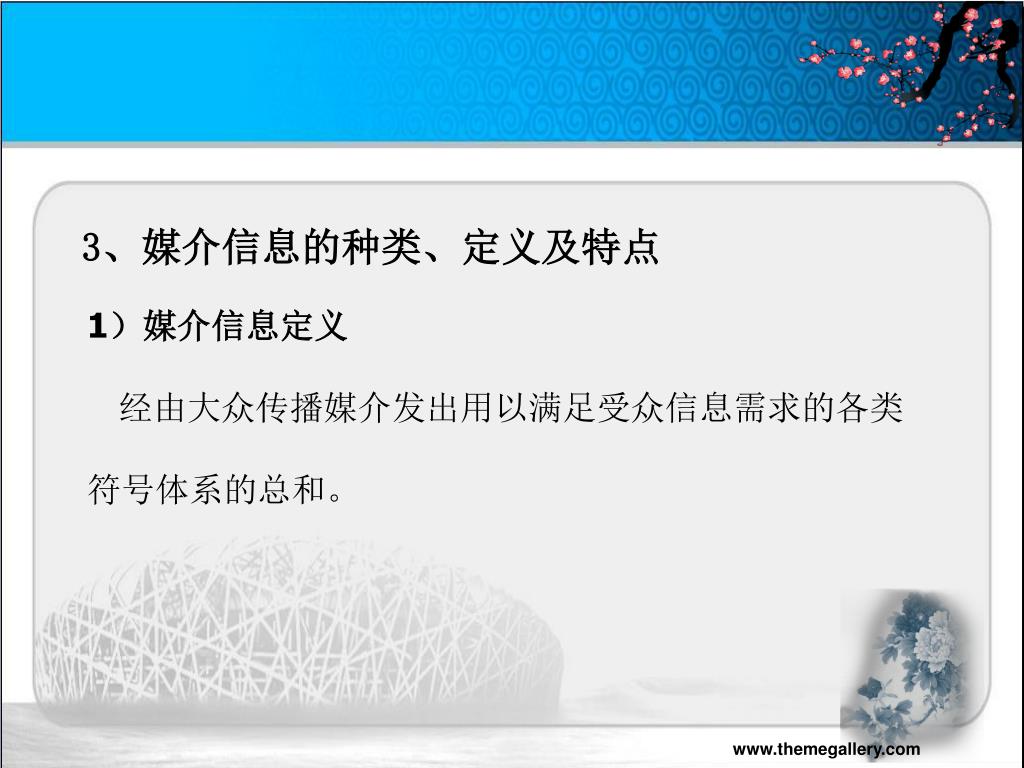 3、媒介信息的种类、定义及特点

1）媒介信息定义

经由大众传播媒介发出用以满足受众信息需求的各类符号体系的总和。

www.themegallery.com